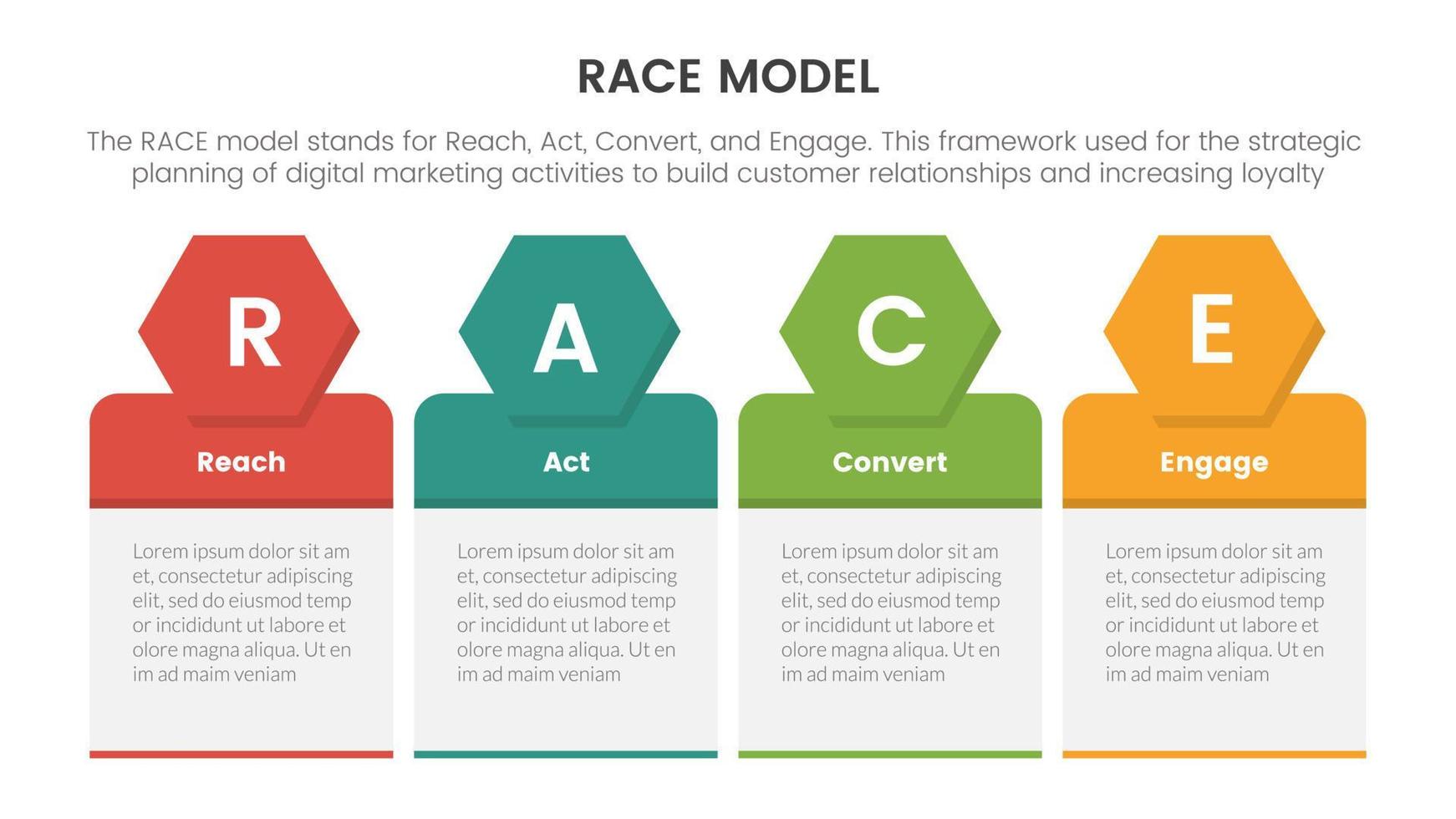 RACE MODEL

The RACE model stands for Reach, Act, Convert, and Engage. This framework used for the strategic planning of digital marketing activities to build customer relationships and increasing loyalty

R

Reach

Lorem ipsum dolor sit am et, consectetur adipiscing elit, sed do eiusmod temp or incididunt ut labore et olore magna aliqua. Ut en im ad maim veniam

A

Act

Lorem ipsum dolor sit am et, consectetur adipiscing elit, sed do eiusmod temp or incididunt ut labore et olore magna aliqua. Ut en im ad maim veniam

C

Convert

Lorem ipsum dolor sit am et, consectetur adipiscing elit, sed do eiusmod temp or incididunt ut labore et olore magna aliqua. Ut en im ad maim veniam

E

Engage

Lorem ipsum dolor sit am et, consectetur adipiscing elit, sed do eiusmod temp or incididunt ut labore et olore magna aliqua. Ut en im ad maim veniam